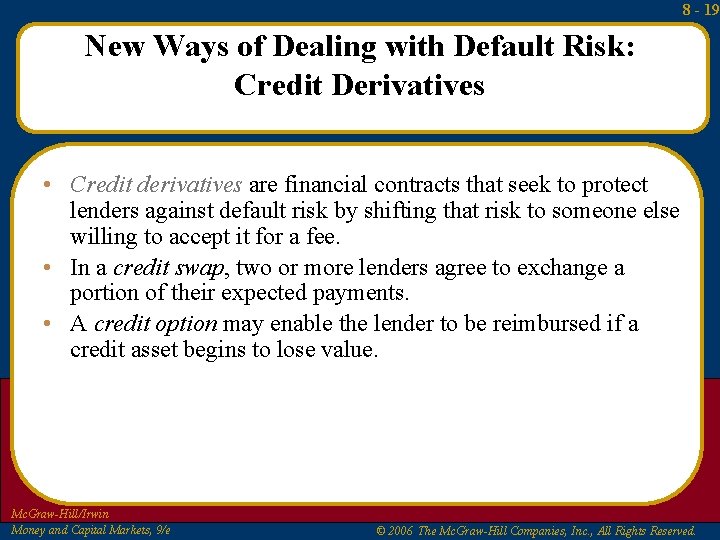 8 - 19

New Ways of Dealing with Default Risk: Credit Derivatives

• Credit derivatives are financial contracts that seek to protect lenders against default risk by shifting that risk to someone else willing to accept it for a fee.
• In a credit swap, two or more lenders agree to exchange a portion of their expected payments.
• A credit option may enable the lender to be reimbursed if a credit asset begins to lose value.

McGraw-Hill/Irwin
Money and Capital Markets, 9/e

© 2006 The McGraw-Hill Companies, Inc., All Rights Reserved.